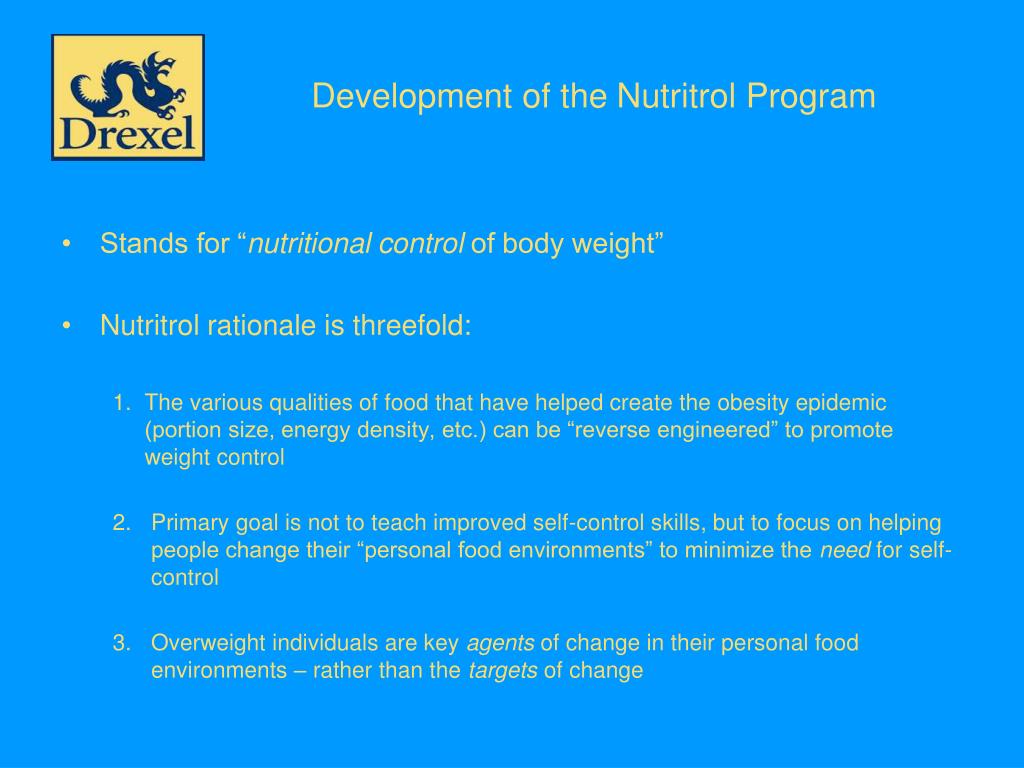 Drexel

Development of the Nutritrol Program

• Stands for “nutritional control of body weight”

• Nutritrol rationale is threefold:

1. The various qualities of food that have helped create the obesity epidemic (portion size, energy density, etc.) can be “reverse engineered” to promote weight control

2. Primary goal is not to teach improved self-control skills, but to focus on helping people change their “personal food environments” to minimize the need for self-control

3. Overweight individuals are key agents of change in their personal food environments – rather than the targets of change